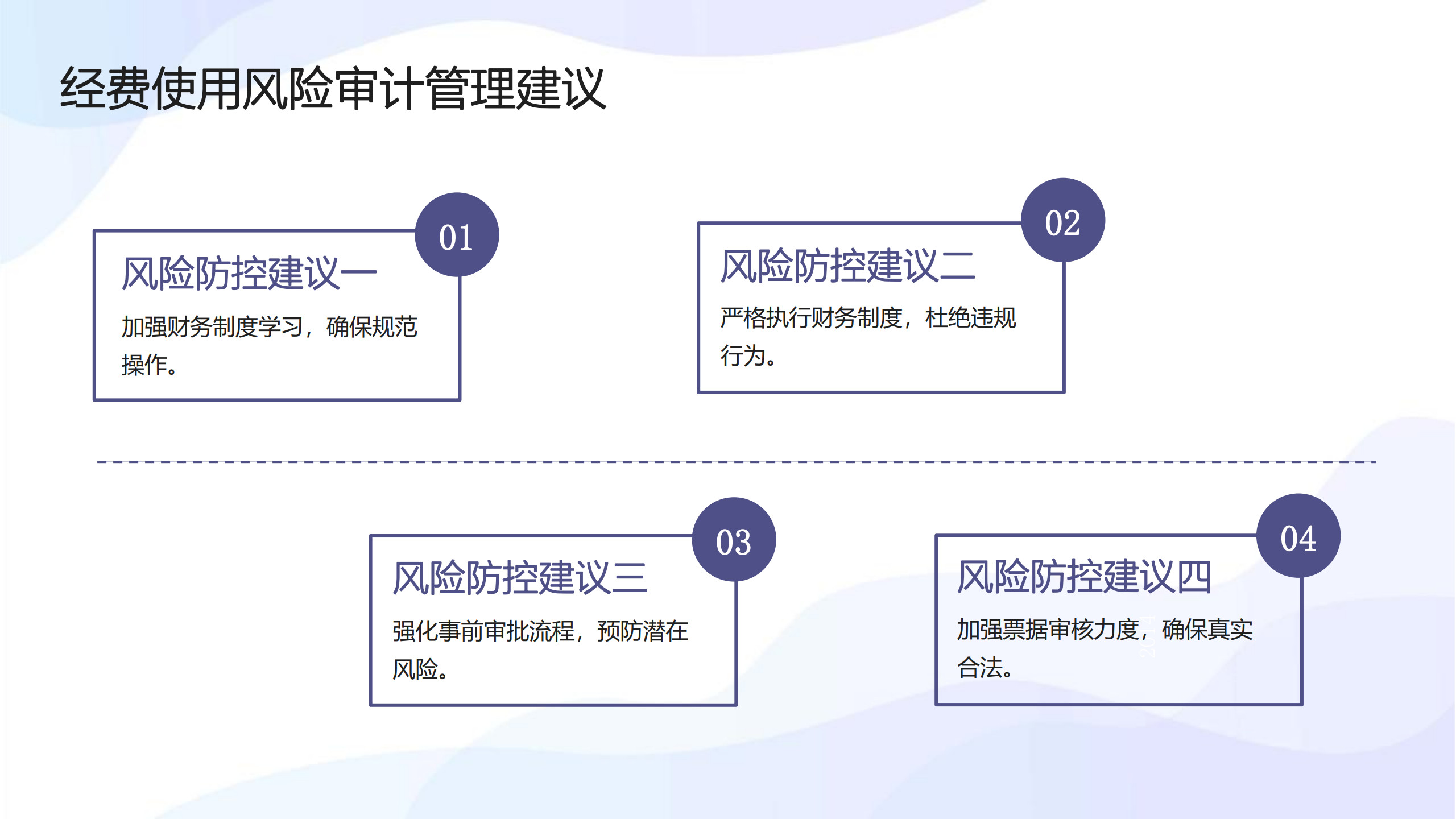 经费使用风险审计管理建议

01

风险防控建议一

加强财务制度学习，确保规范操作。

02

风险防控建议二

严格执行财务制度，杜绝违规行为。

03

风险防控建议三

强化事前审批流程，预防潜在风险。

04

风险防控建议四

加强票据审核力度，确保真实合法。